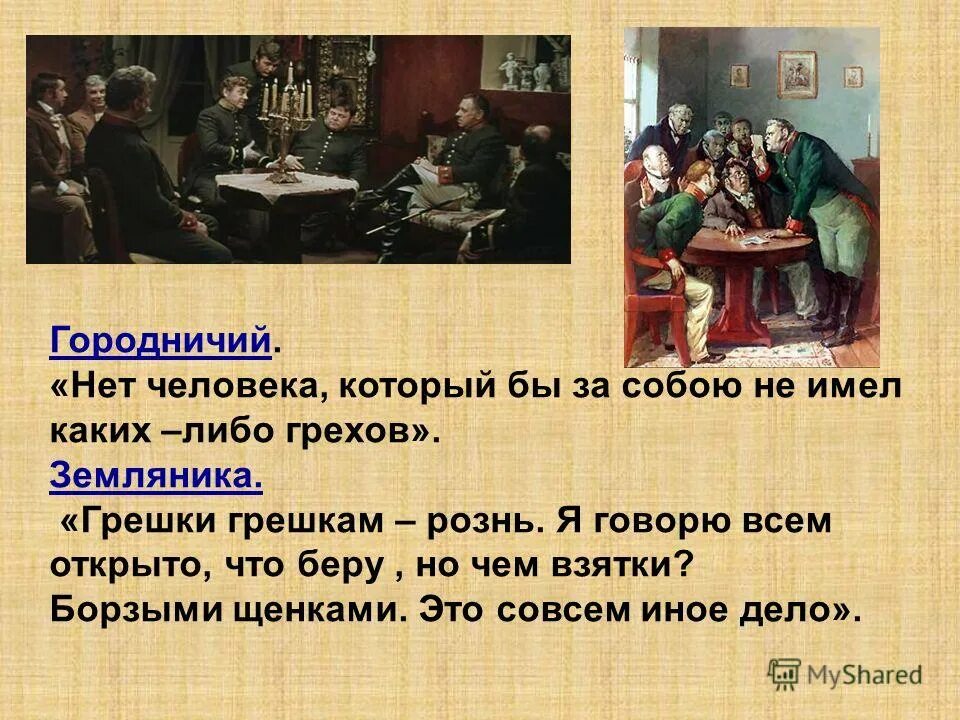 Городничий.
«Нет человека, который бы за собою не имел каких –либо грехов».
Земляника.
«Грешки грешкам – рознь. Я говорю всем открыто, что беру , но чем взятки? Борзыми щенками. Это совсем иное дело».

MyShared